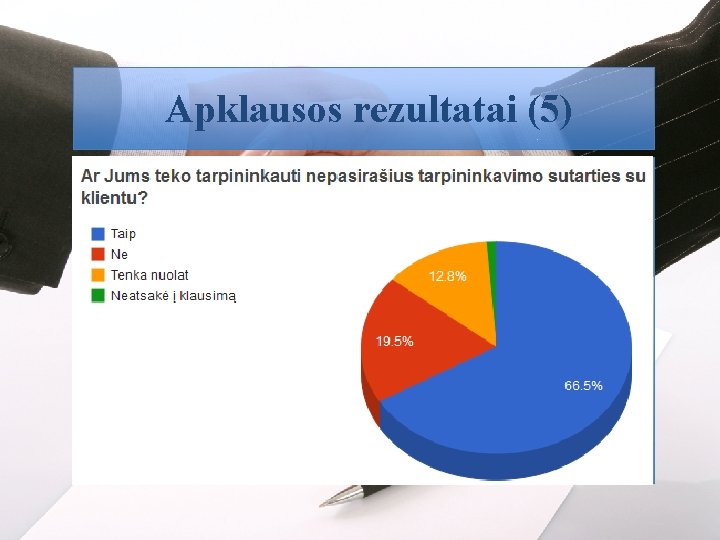 Apklausos rezultatai (5)

Ar Jums teko tarpininkauti nepasirašius tarpininkavimo sutarties su klientu?

Taip
Ne
Tenka nuolat
Neatsakė į klausimą

12.8%
19.5%
66.5%